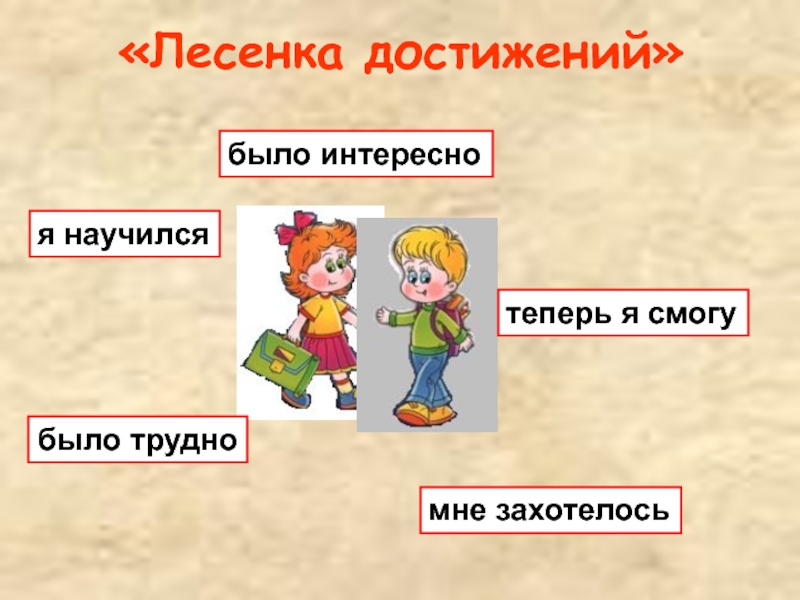 «Лесенка достижений»

было интересно

я научился

теперь я смогу

было трудно

мне захотелось